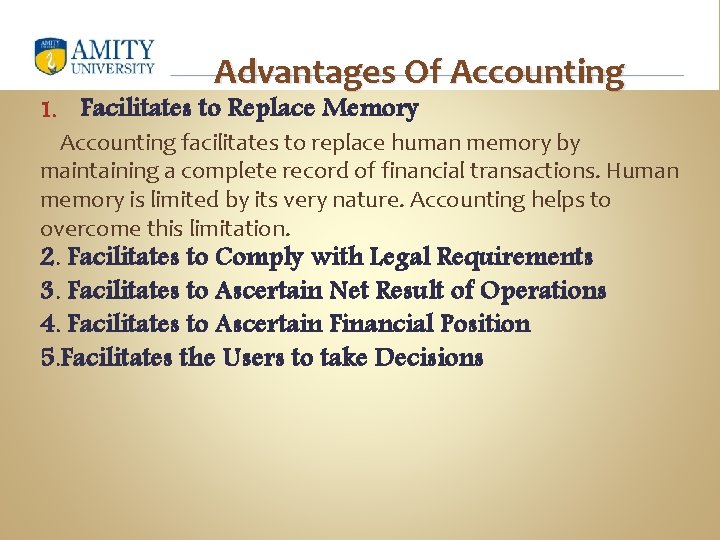 AMITY UNIVERSITY

Advantages Of Accounting

1. Facilitates to Replace Memory

Accounting facilitates to replace human memory by maintaining a complete record of financial transactions. Human memory is limited by its very nature. Accounting helps to overcome this limitation.

2. Facilitates to Comply with Legal Requirements
3. Facilitates to Ascertain Net Result of Operations
4. Facilitates to Ascertain Financial Position
5.Facilitates the Users to take Decisions